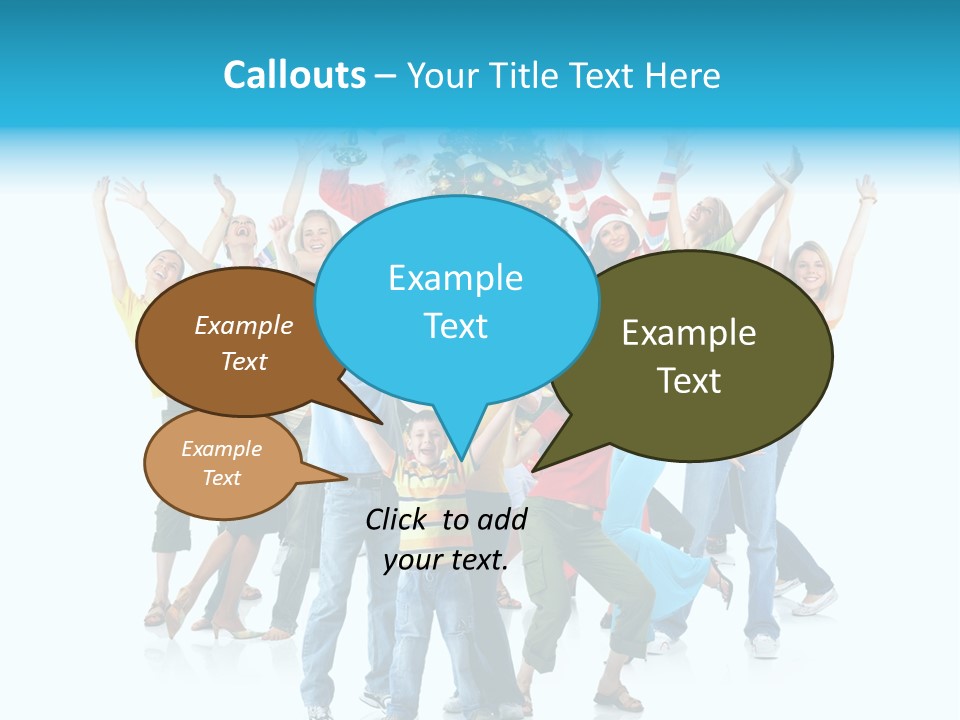 Callouts – Your Title Text Here

Example Text

Example Text

Example Text

Example Text

Click to add your text.